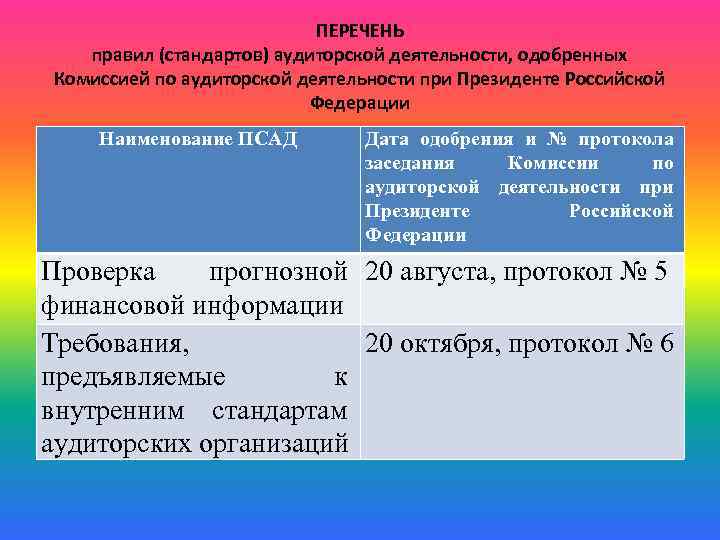 ПЕРЕЧЕНЬ
правил (стандартов) аудиторской деятельности, одобренных Комиссией по аудиторской деятельности при Президенте Российской Федерации

| Наименование ПСАД | Дата одобрения и № протокола заседания Комиссии по аудиторской деятельности при Президенте Российской Федерации |
|---|---|
| Проверка прогнозной финансовой информации | 20 августа, протокол № 5 |
| Требования, предъявляемые к внутренним стандартам аудиторских организаций | 20 октября, протокол № 6 |